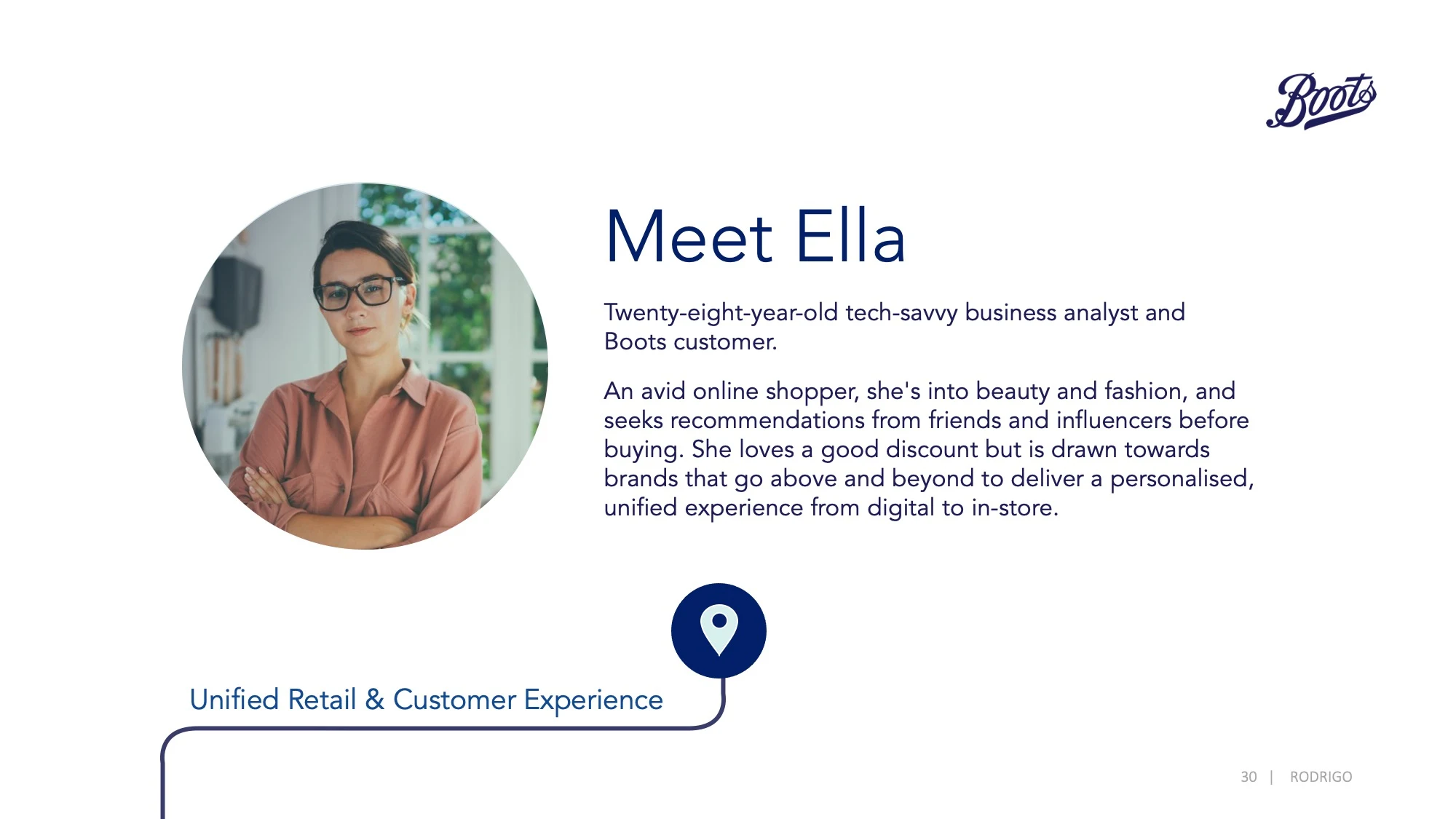 Boots

Meet Ella

Twenty-eight-year-old tech-savvy business analyst and Boots customer.

An avid online shopper, she's into beauty and fashion, and seeks recommendations from friends and influencers before buying. She loves a good discount but is drawn towards brands that go above and beyond to deliver a personalised, unified experience from digital to in-store.

Unified Retail & Customer Experience

30 | RODRIGO